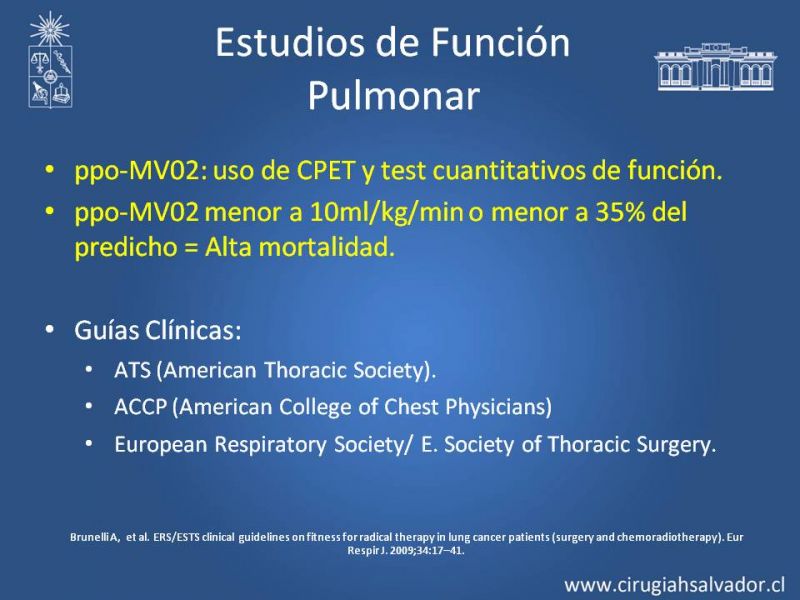 Estudios de Función Pulmonar

• ppo-MV02: uso de CPET y test cuantitativos de función.
• ppo-MV02 menor a 10ml/kg/min o menor a 35% del predicho = Alta mortalidad.

• Guías Clínicas:
• ATS (American Thoracic Society).
• ACCP (American College of Chest Physicians)
• European Respiratory Society/ E. Society of Thoracic Surgery.

Brunelli A, et al. ERS/ESTS clinical guidelines on fitness for radical therapy in lung cancer patients (surgery and chemoradiotherapy). Eur Respir J. 2009;34:17–41.

www.cirugiahsalvador.cl